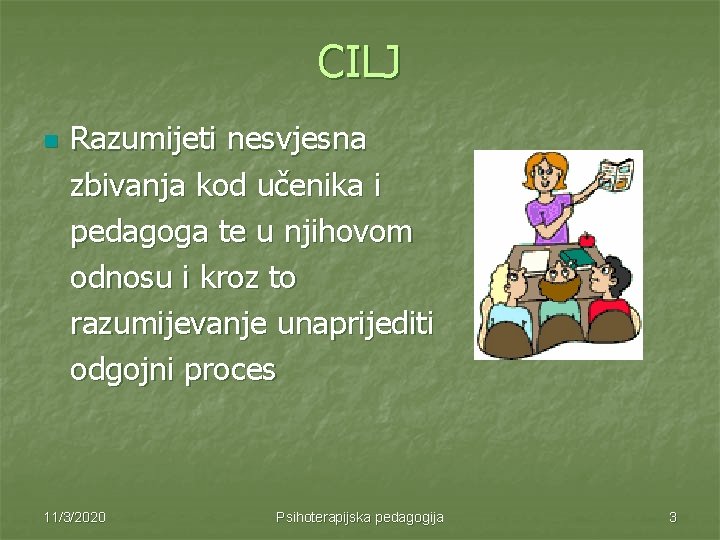 CILJ

Razumijeti nesvjesna zbivanja kod učenika i pedagoga te u njihovom odnosu i kroz to razumijevanje unaprijediti odgojni proces

11/3/2020
Psihoterapijska pedagogija
3